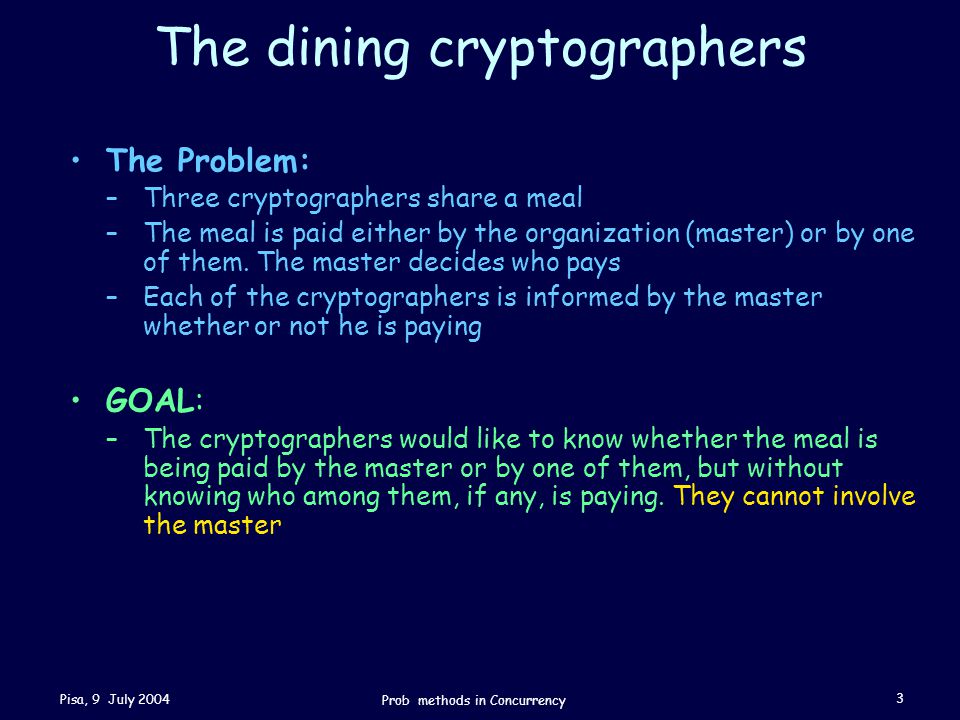 The dining cryptographers

• The Problem:
– Three cryptographers share a meal
– The meal is paid either by the organization (master) or by one of them. The master decides who pays
– Each of the cryptographers is informed by the master whether or not he is paying

• GOAL:
– The cryptographers would like to know whether the meal is being paid by the master or by one of them, but without knowing who among them, if any, is paying. They cannot involve the master

Pisa, 9 July 2004
Prob methods in Concurrency
3